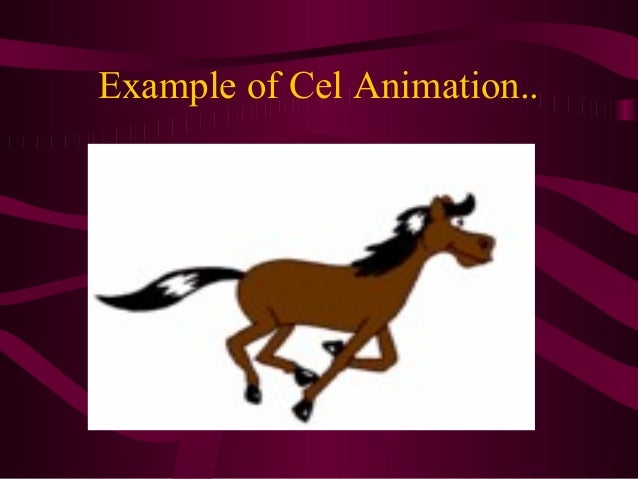 Example of Cel Animation..